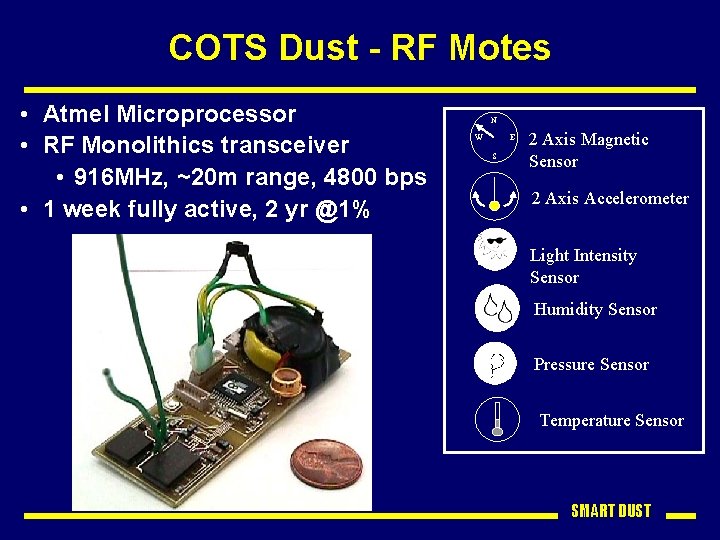 COTS Dust - RF Motes

• Atmel Microprocessor
• RF Monolithics transceiver
  • 916MHz, ~20m range, 4800 bps
• 1 week fully active, 2 yr @1%

N
W
E
S
2 Axis Magnetic Sensor

2 Axis Accelerometer

Light Intensity Sensor

Humidity Sensor

Pressure Sensor

Temperature Sensor

SMART DUST